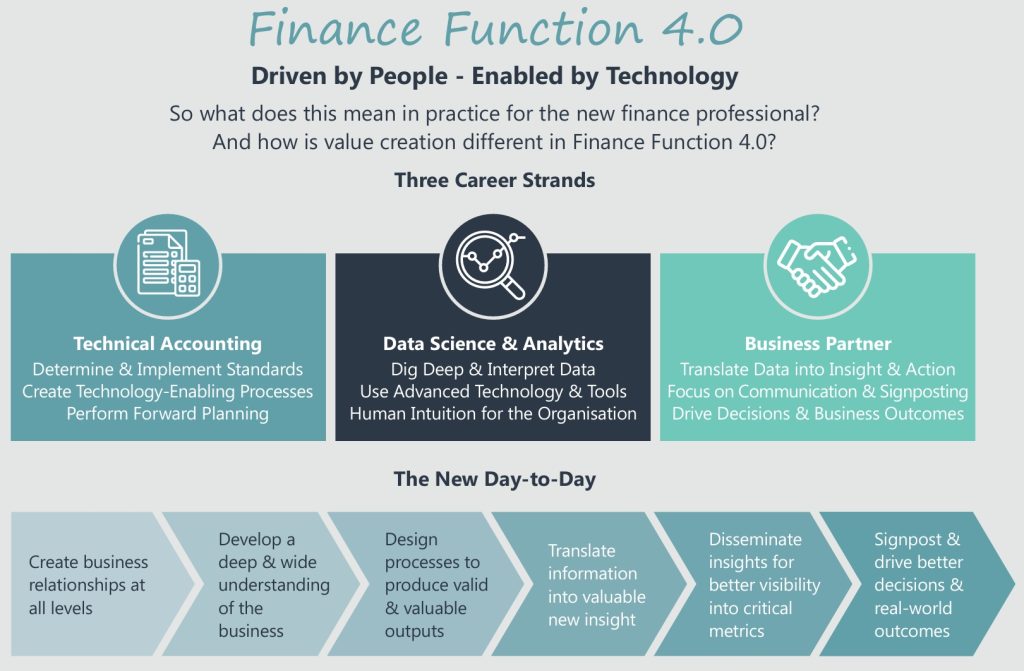 Finance Function 4.0

Driven by People - Enabled by Technology

So what does this mean in practice for the new finance professional? And how is value creation different in Finance Function 4.0?

Three Career Strands

Technical Accounting
Determine & Implement Standards
Create Technology-Enabling Processes
Perform Forward Planning

Data Science & Analytics
Dig Deep & Interpret Data
Use Advanced Technology & Tools
Human Intuition for the Organisation

Business Partner
Translate Data into Insight & Action
Focus on Communication & Signposting
Drive Decisions & Business Outcomes

The New Day-to-Day

Create business relationships at all levels

Develop a deep & wide understanding of the business

Design processes to produce valid & valuable outputs

Translate information into valuable new insight

Disseminate insights for better visibility into critical metrics

Signpost & drive better decisions & real-world outcomes